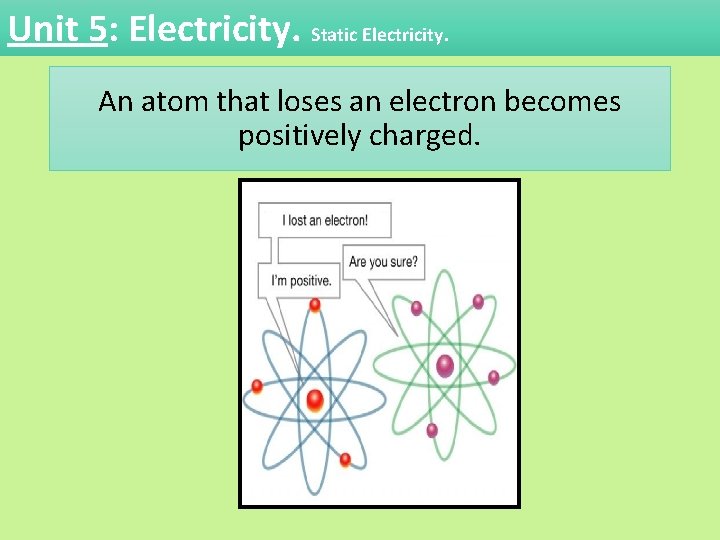 Unit 5: Electricity. Static Electricity.

An atom that loses an electron becomes positively charged.

I lost an electron!

Are you sure?

I'm positive.